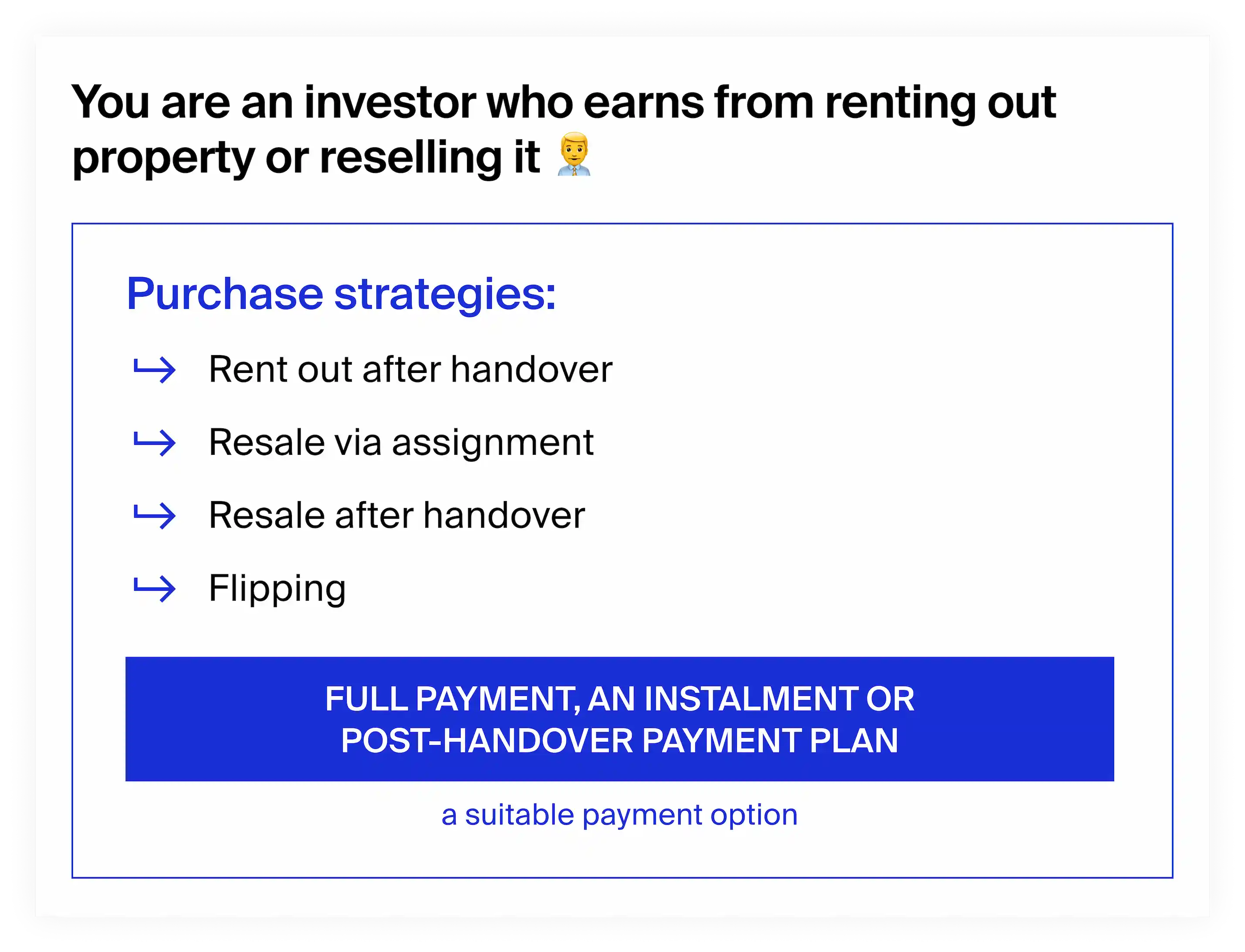 You are an investor who earns from renting out property or reselling it 👨‍💼

Purchase strategies:

↳ Rent out after handover

↳ Resale via assignment

↳ Resale after handover

↳ Flipping

FULL PAYMENT, AN INSTALMENT OR POST-HANDOVER PAYMENT PLAN

a suitable payment option